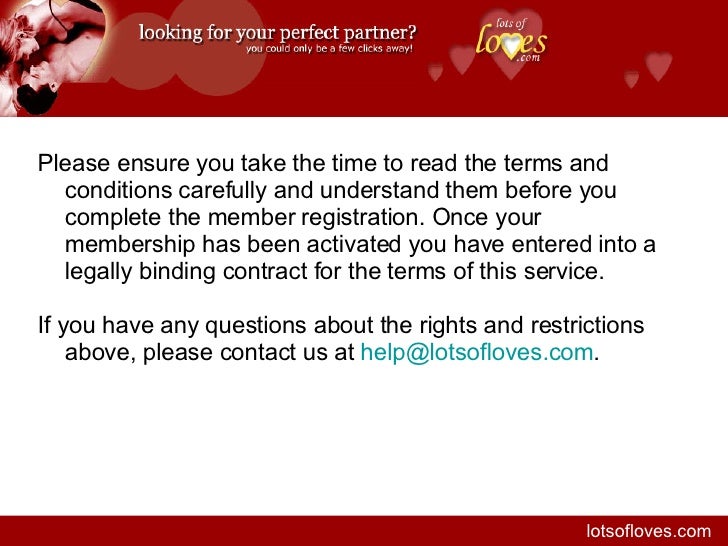 looking for your perfect partner?
you could only be a few clicks away!

lots of loves .com

Please ensure you take the time to read the terms and conditions carefully and understand them before you complete the member registration. Once your membership has been activated you have entered into a legally binding contract for the terms of this service.

If you have any questions about the rights and restrictions above, please contact us at help@lotsofloves.com.

lotsofloves.com